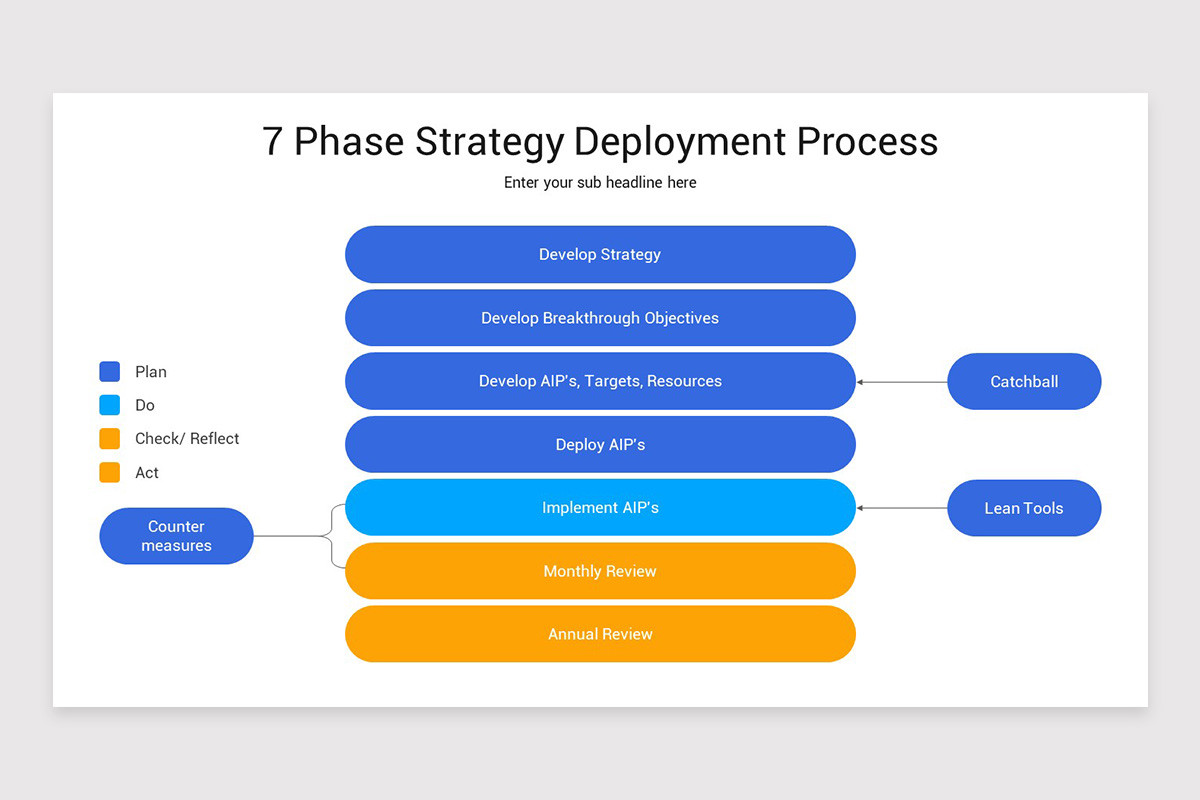 7 Phase Strategy Deployment Process

Enter your sub headline here

Plan
Do
Check/ Reflect
Act

Counter measures

Develop Strategy
Develop Breakthrough Objectives
Develop AIP's, Targets, Resources
Deploy AIP's
Implement AIP's
Monthly Review
Annual Review

Catchball
Lean Tools